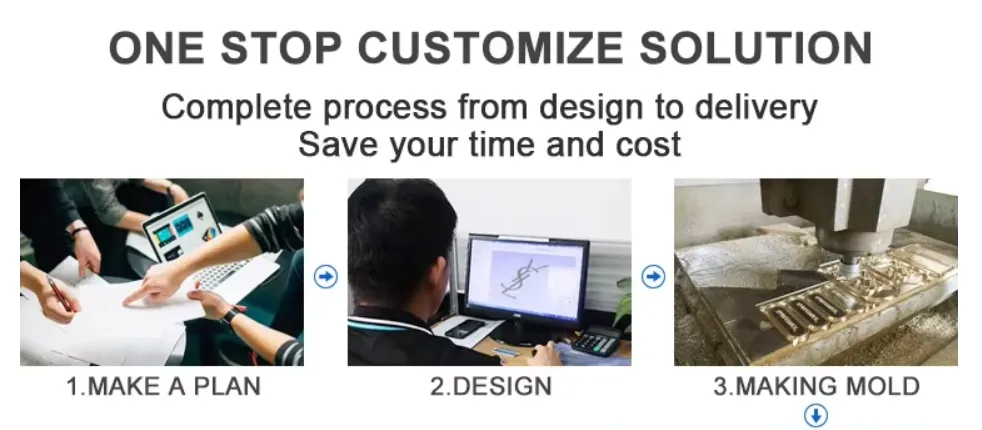 ONE STOP CUSTOMIZE SOLUTION

Complete process from design to delivery
Save your time and cost

1.MAKE A PLAN

2.DESIGN

3.MAKING MOLD